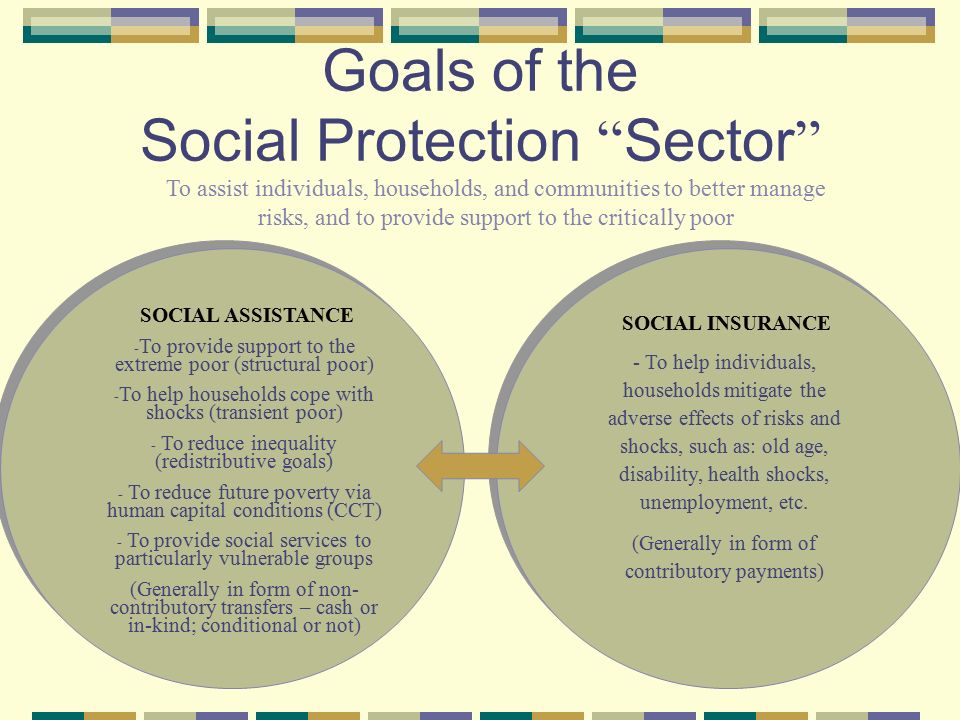 Goals of the
Social Protection “Sector”

To assist individuals, households, and communities to better manage risks, and to provide support to the critically poor

SOCIAL ASSISTANCE

-To provide support to the extreme poor (structural poor)

-To help households cope with shocks (transient poor)

- To reduce inequality (redistributive goals)

- To reduce future poverty via human capital conditions (CCT)

- To provide social services to particularly vulnerable groups

(Generally in form of non-contributory transfers – cash or in-kind; conditional or not)

SOCIAL INSURANCE

- To help individuals, households mitigate the adverse effects of risks and shocks, such as: old age, disability, health shocks, unemployment, etc.

(Generally in form of contributory payments)